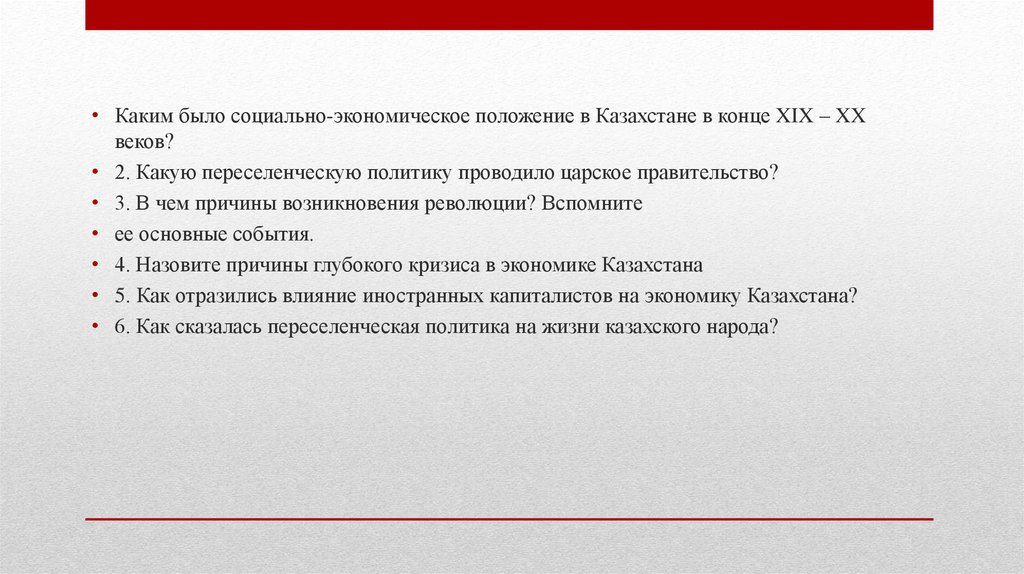 • Каким было социально-экономическое положение в Казахстане в конце XIX – XX веков?
• 2. Какую переселенческую политику проводило царское правительство?
• 3. В чем причины возникновения революции? Вспомните
• ее основные события.
• 4. Назовите причины глубокого кризиса в экономике Казахстана
• 5. Как отразились влияние иностранных капиталистов на экономику Казахстана?
• 6. Как сказалась переселенческая политика на жизни казахского народа?